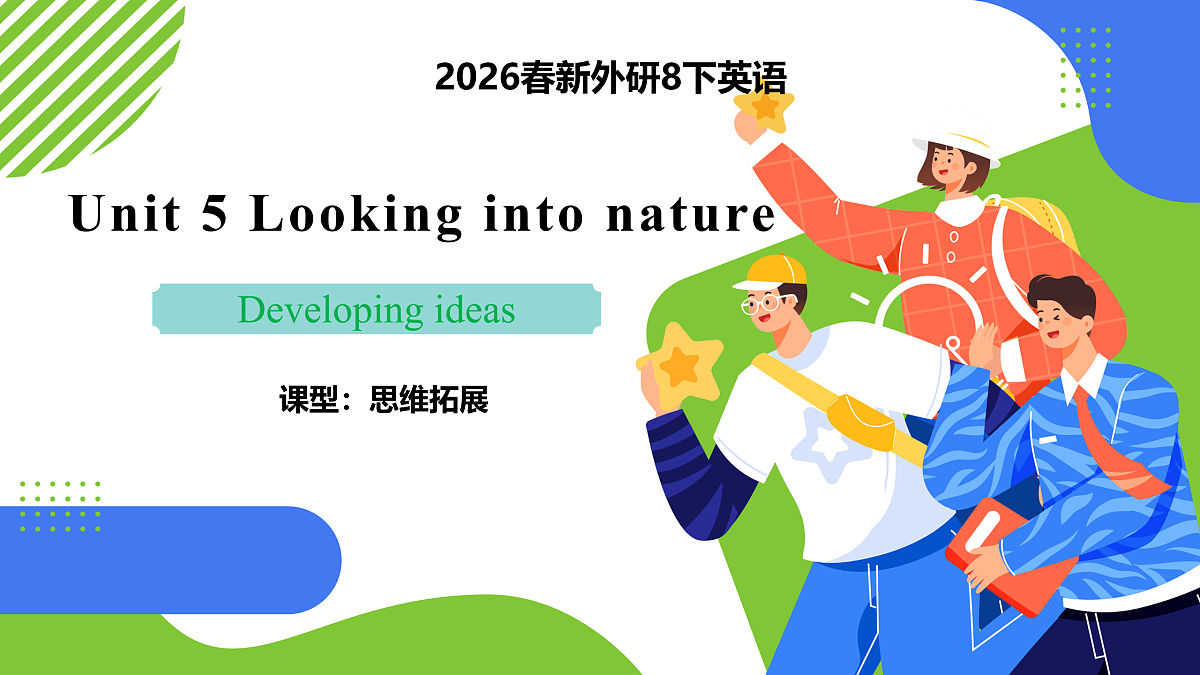 2026春新外研8下英语

Unit 5 Looking into nature

Developing ideas

课型：思维拓展